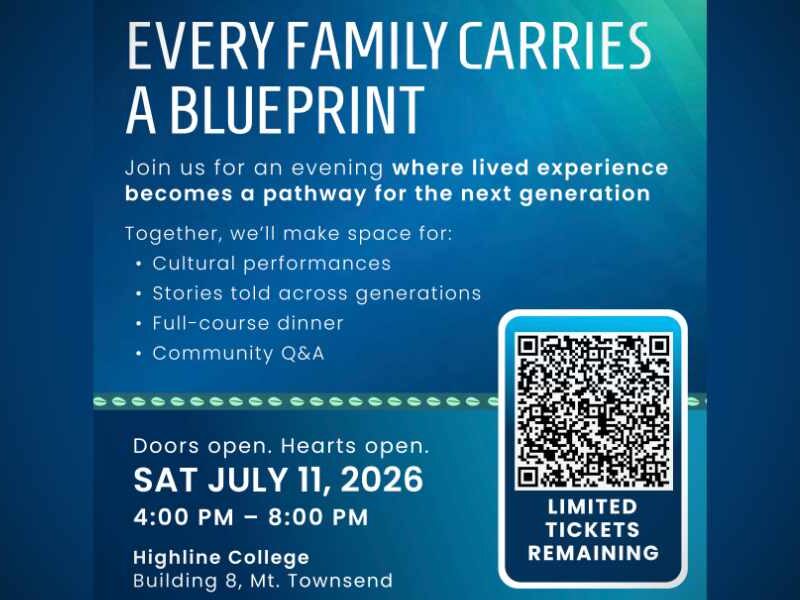 EVERY FAMILY CARRIES A BLUEPRINT

Join us for an evening where lived experience becomes a pathway for the next generation

Together, we'll make space for:
• Cultural performances
• Stories told across generations
• Full-course dinner
• Community Q&A

Doors open. Hearts open.
SAT JULY 11, 2026
4:00 PM – 8:00 PM

Highline College
Building 8, Mt. Townsend

LIMITED TICKETS REMAINING